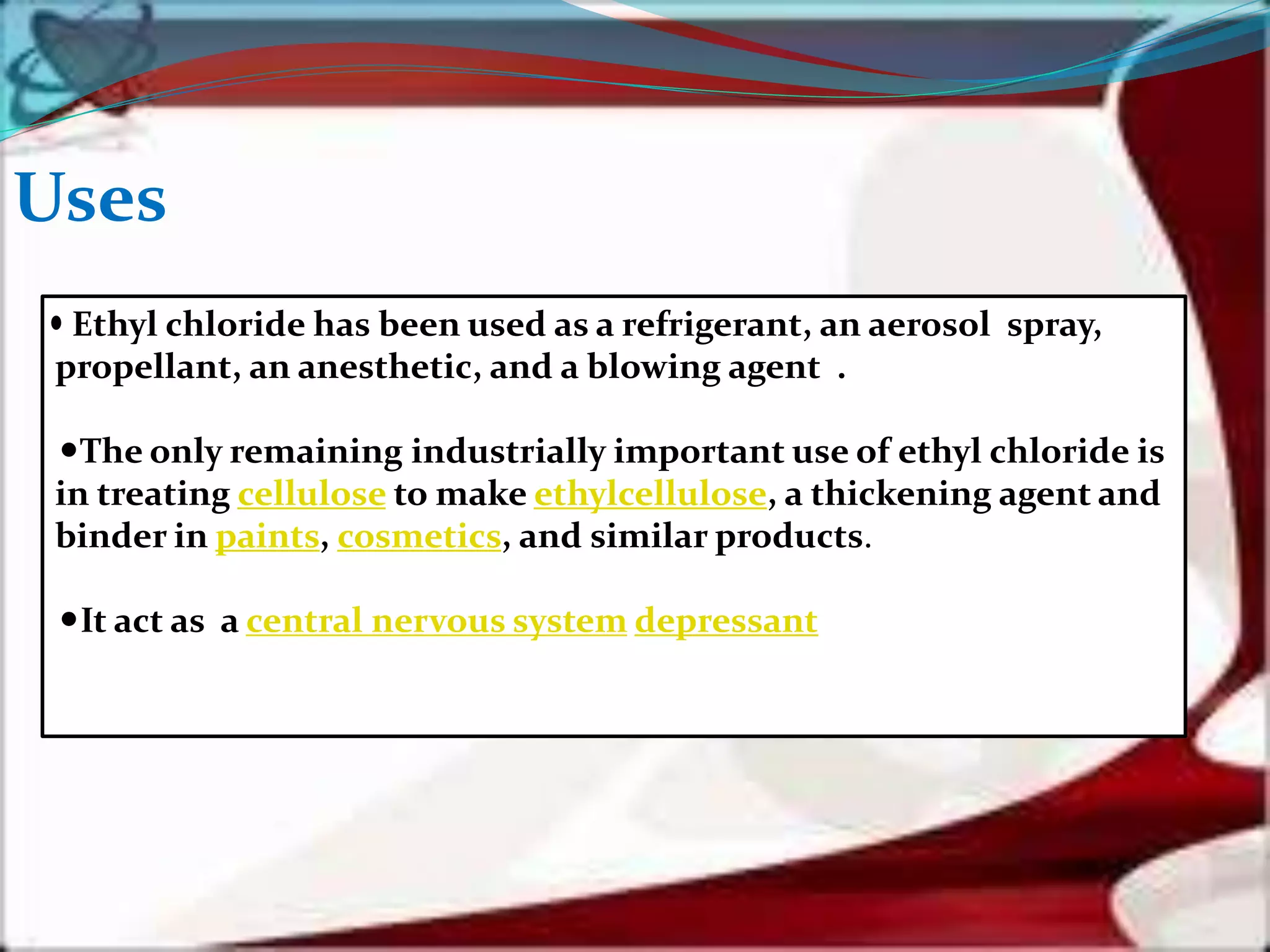 Uses

• Ethyl chloride has been used as a refrigerant, an aerosol spray, propellant, an anesthetic, and a blowing agent .

•The only remaining industrially important use of ethyl chloride is in treating cellulose to make ethylcellulose, a thickening agent and binder in paints, cosmetics, and similar products.

•It act as a central nervous system depressant